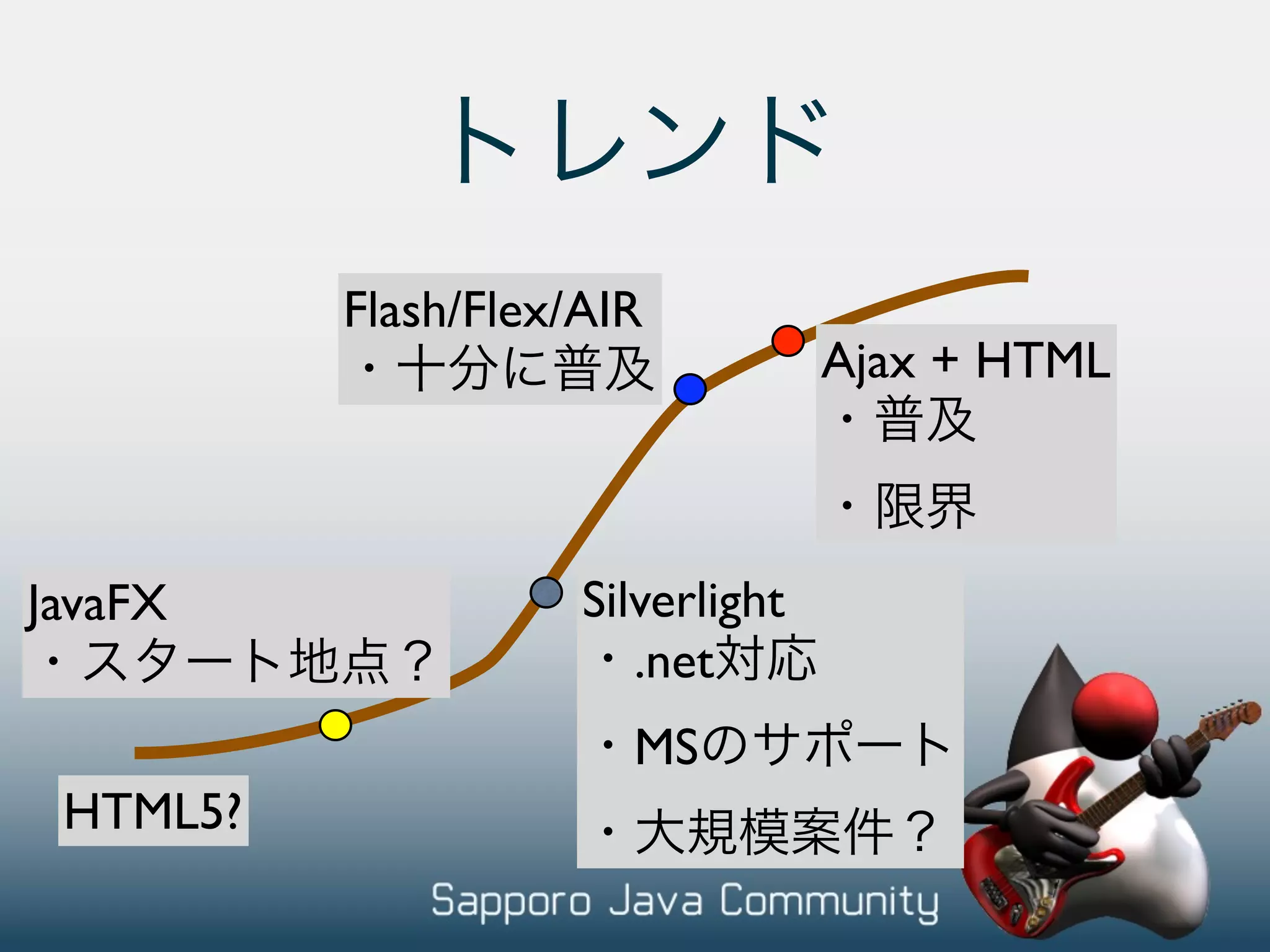 トレンド

Flash/Flex/AIR
・十分に普及

Ajax + HTML
・普及
・限界

JavaFX
・スタート地点？

Silverlight
・.net対応
・MSのサポート
・大規模案件？

HTML5?

Sapporo Java Community